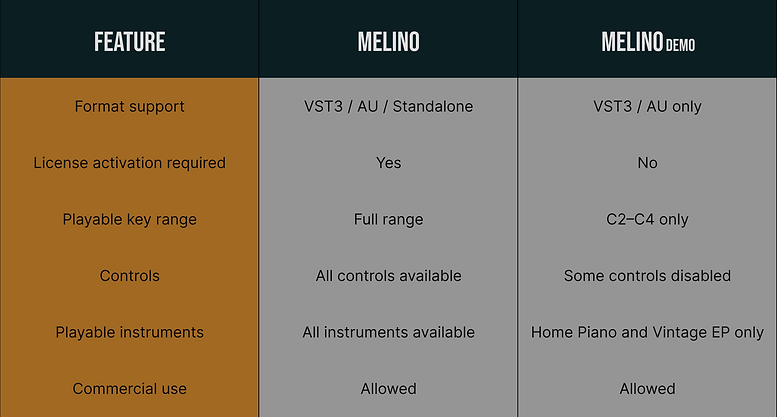 | FEATURE | MELINO | MELINO DEMO |
|---|---|---|
| Format support | VST3 / AU / Standalone | VST3 / AU only |
| License activation required | Yes | No |
| Playable key range | Full range | C2–C4 only |
| Controls | All controls available | Some controls disabled |
| Playable instruments | All instruments available | Home Piano and Vintage EP only |
| Commercial use | Allowed | Allowed |